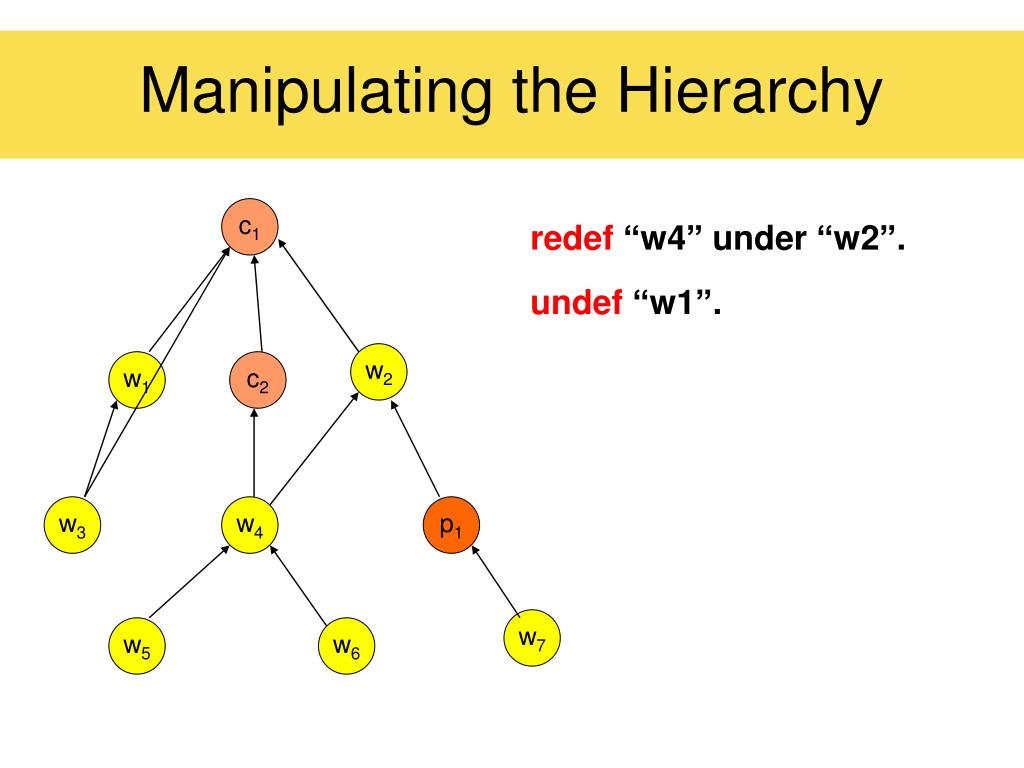 Manipulating the Hierarchy

$c_1$

$w_1$

$c_2$

$w_2$

$w_3$

$w_4$

$p_1$

$w_5$

$w_6$

$w_7$

redef “w4” under “w2”.

undef “w1”.